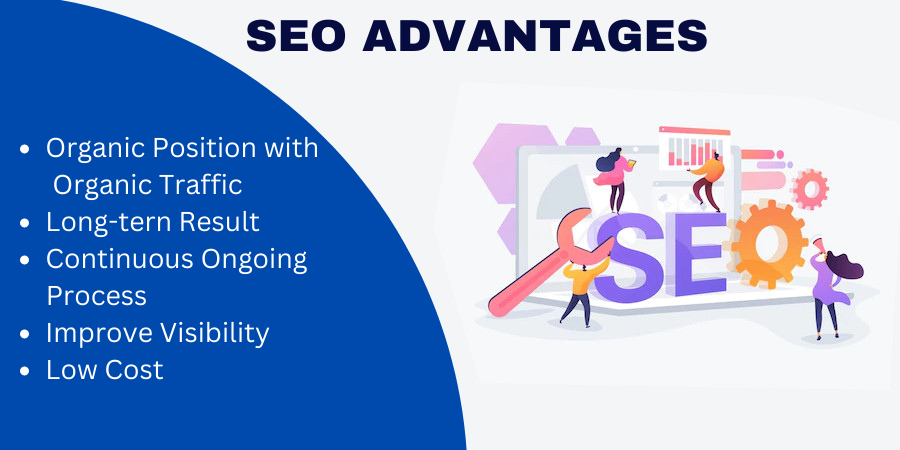 SEO ADVANTAGES

- Organic Position with Organic Traffic
- Long-tern Result
- Continuous Ongoing Process
- Improve Visibility
- Low Cost

SEO